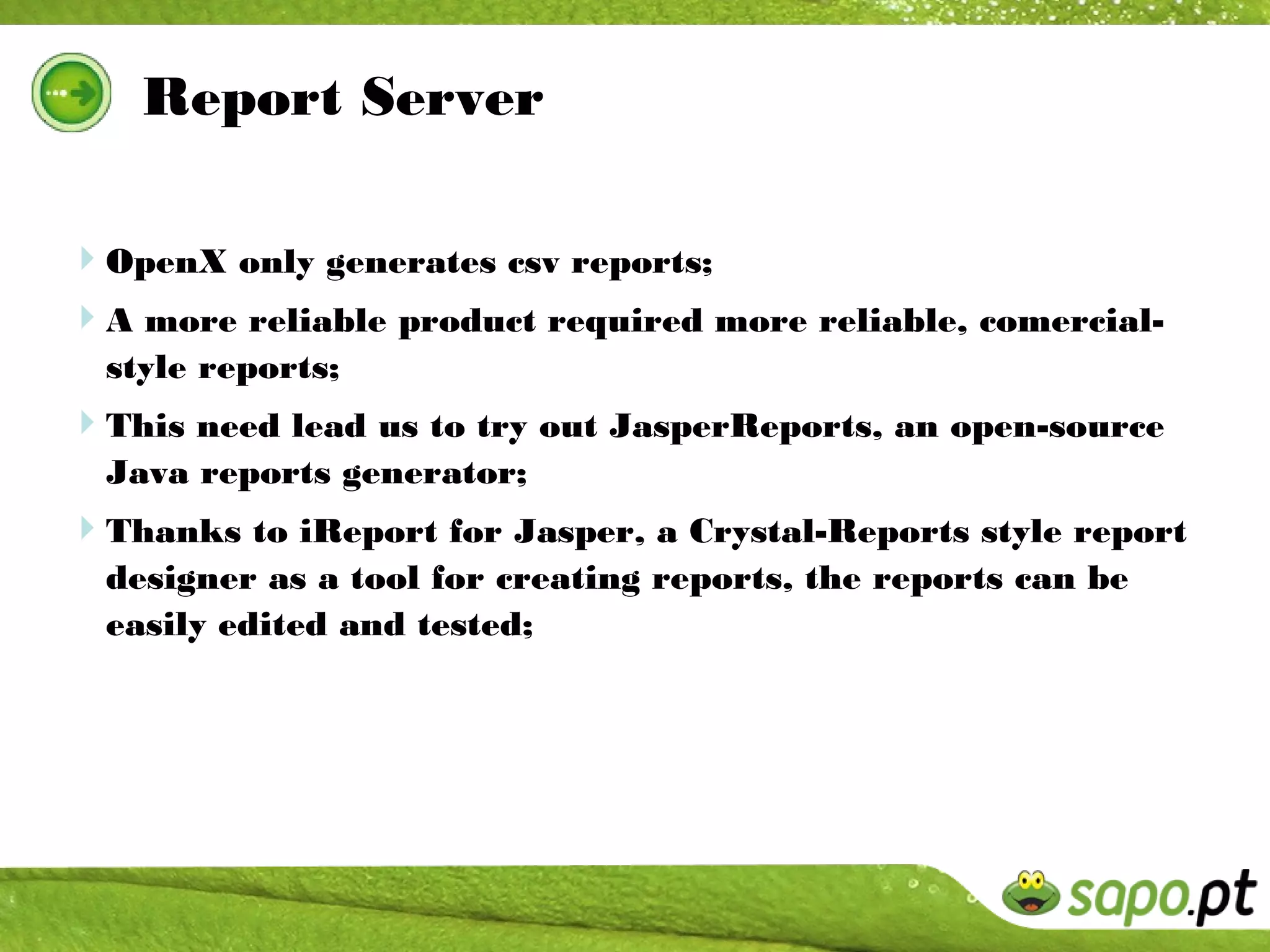 Report Server

OpenX only generates csv reports;

A more reliable product required more reliable, comercial-style reports;

This need lead us to try out JasperReports, an open-source Java reports generator;

Thanks to iReport for Jasper, a Crystal-Reports style report designer as a tool for creating reports, the reports can be easily edited and tested;

sapo.pt